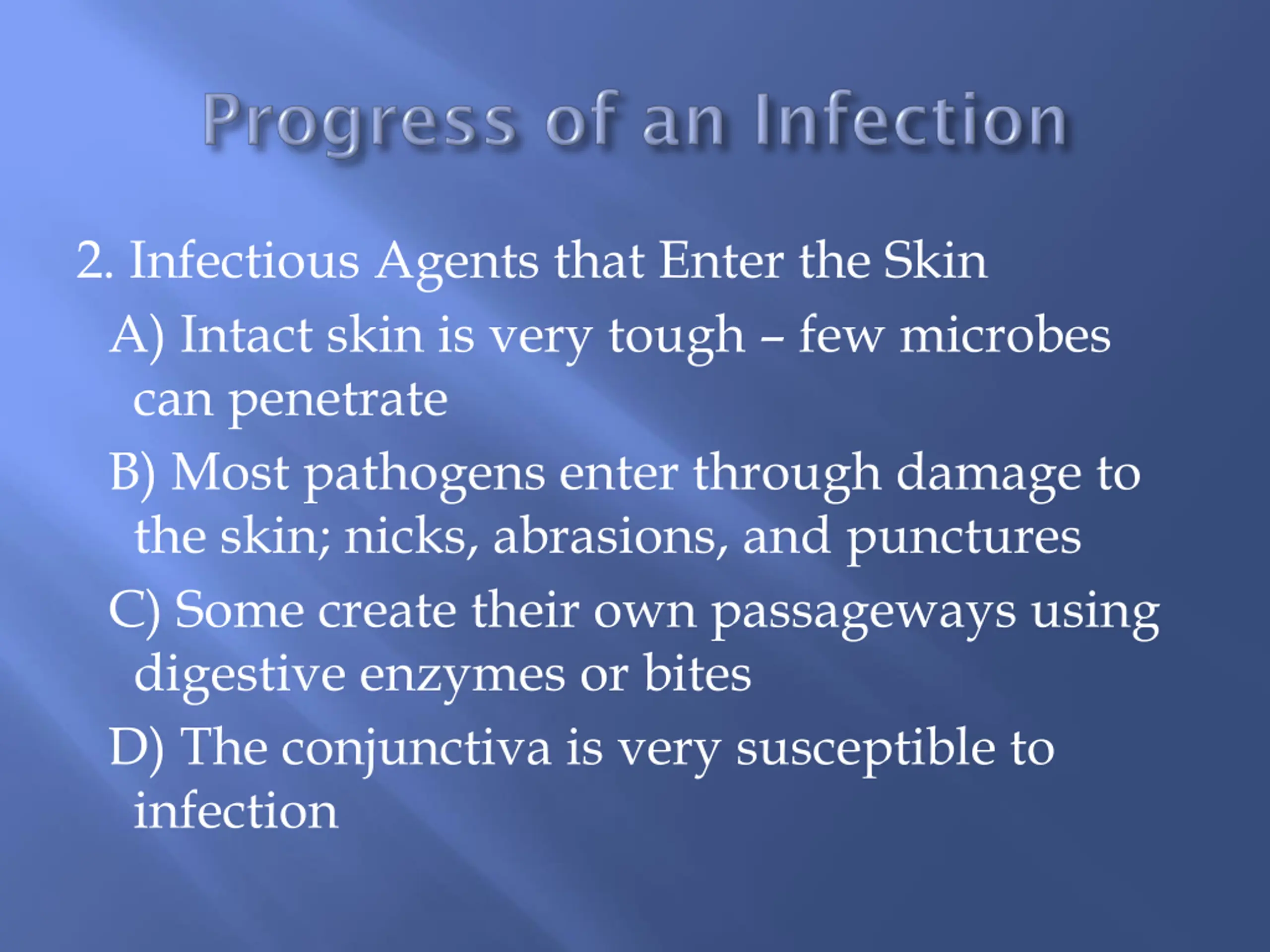 Progress of an Infection

2. Infectious Agents that Enter the Skin

A) Intact skin is very tough – few microbes can penetrate

B) Most pathogens enter through damage to the skin; nicks, abrasions, and punctures

C) Some create their own passageways using digestive enzymes or bites

D) The conjunctiva is very susceptible to infection